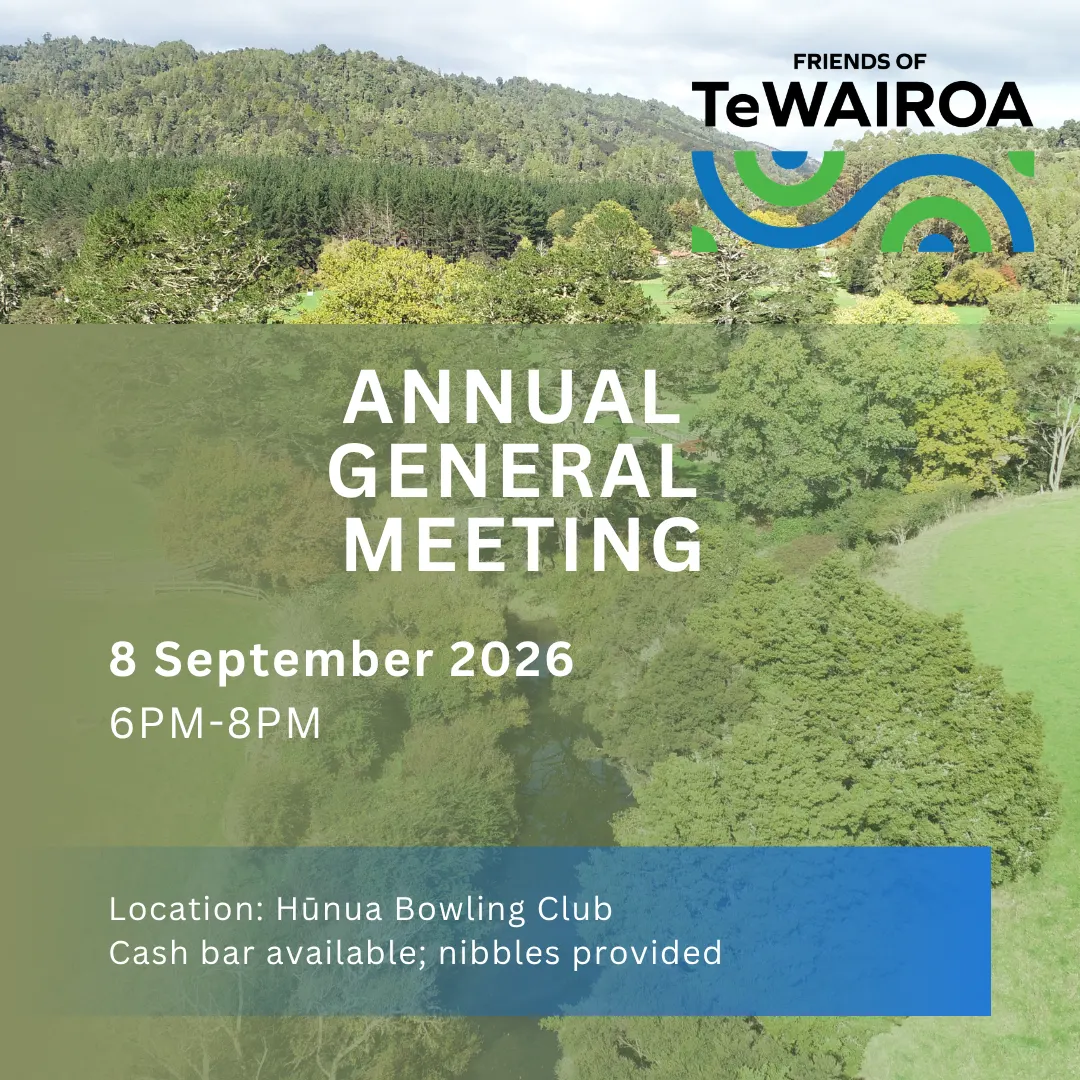 FRIENDS OF
TeWAIROA

ANNUAL GENERAL MEETING

8 September 2026
6PM-8PM

Location: Hūnua Bowling Club
Cash bar available; nibbles provided